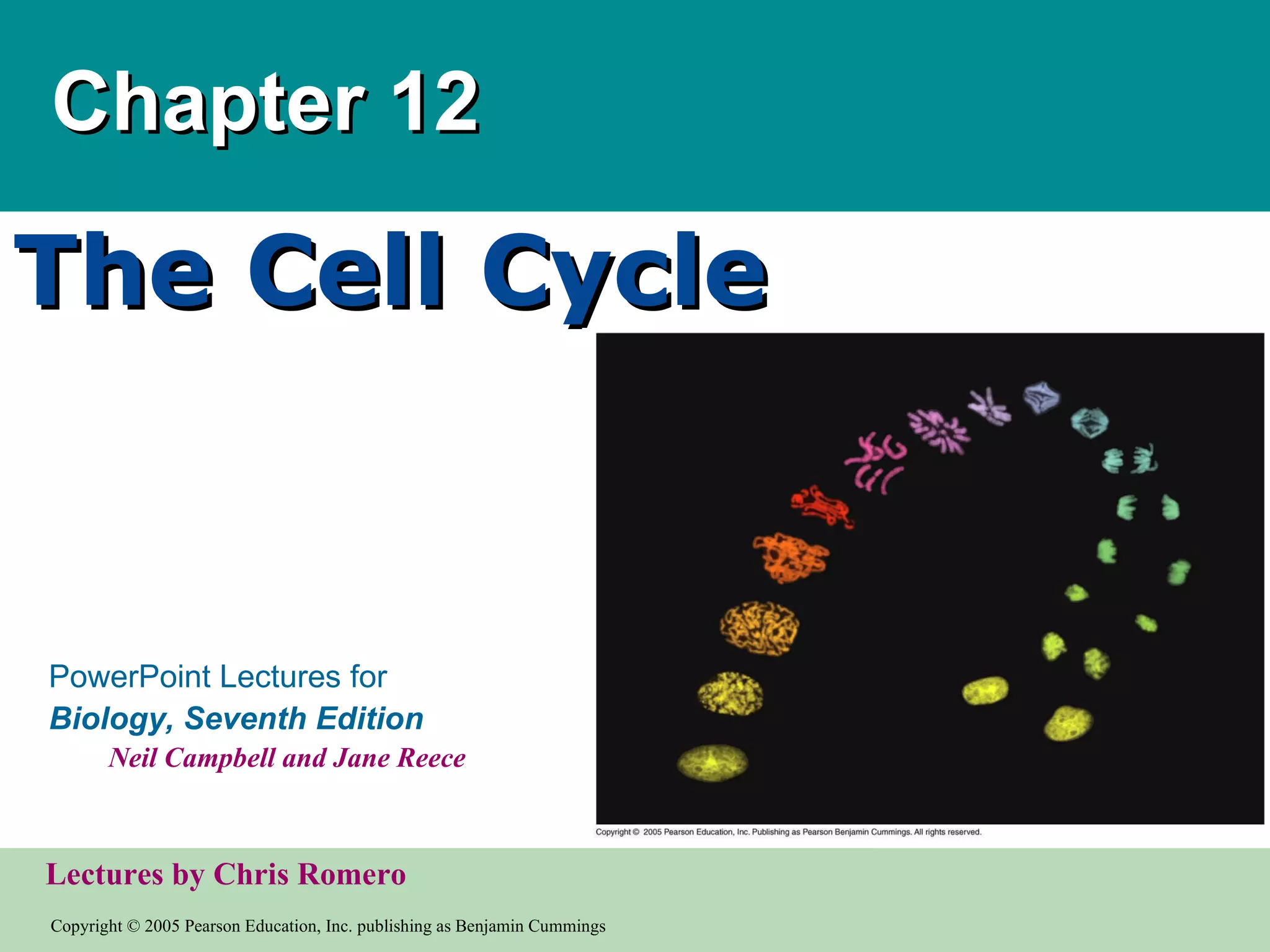 Chapter 12

The Cell Cycle

PowerPoint Lectures for
Biology, Seventh Edition
Neil Campbell and Jane Reece

Copyright © 2005 Pearson Education, Inc. Publishing as Pearson Benjamin Cummings. All rights reserved.

Lectures by Chris Romero

Copyright © 2005 Pearson Education, Inc. publishing as Benjamin Cummings